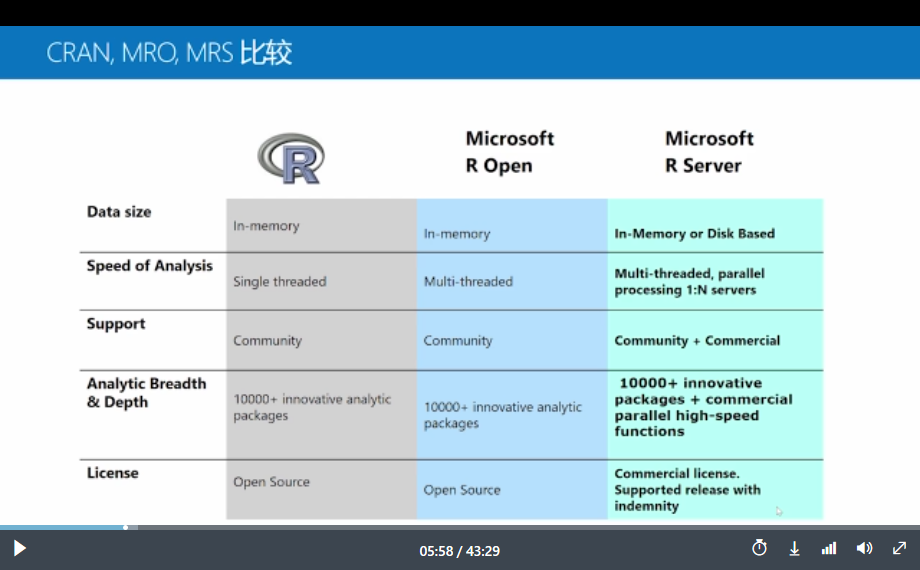 CRAN, MRO, MRS 比较

| | R | Microsoft R Open | Microsoft R Server |
|---|---|---|---|
| Data size | In-memory | In-memory | In-Memory or Disk Based |
| Speed of Analysis | Single threaded | Multi-threaded | Multi-threaded, parallel processing 1:N servers |
| Support | Community | Community | Community + Commercial |
| Analytic Breadth & Depth | 10000+ innovative analytic packages | 10000+ innovative analytic packages | 10000+ innovative packages + commercial parallel high-speed functions |
| License | Open Source | Open Source | Commercial license. Supported release with indemnity |

05:58 / 43:29